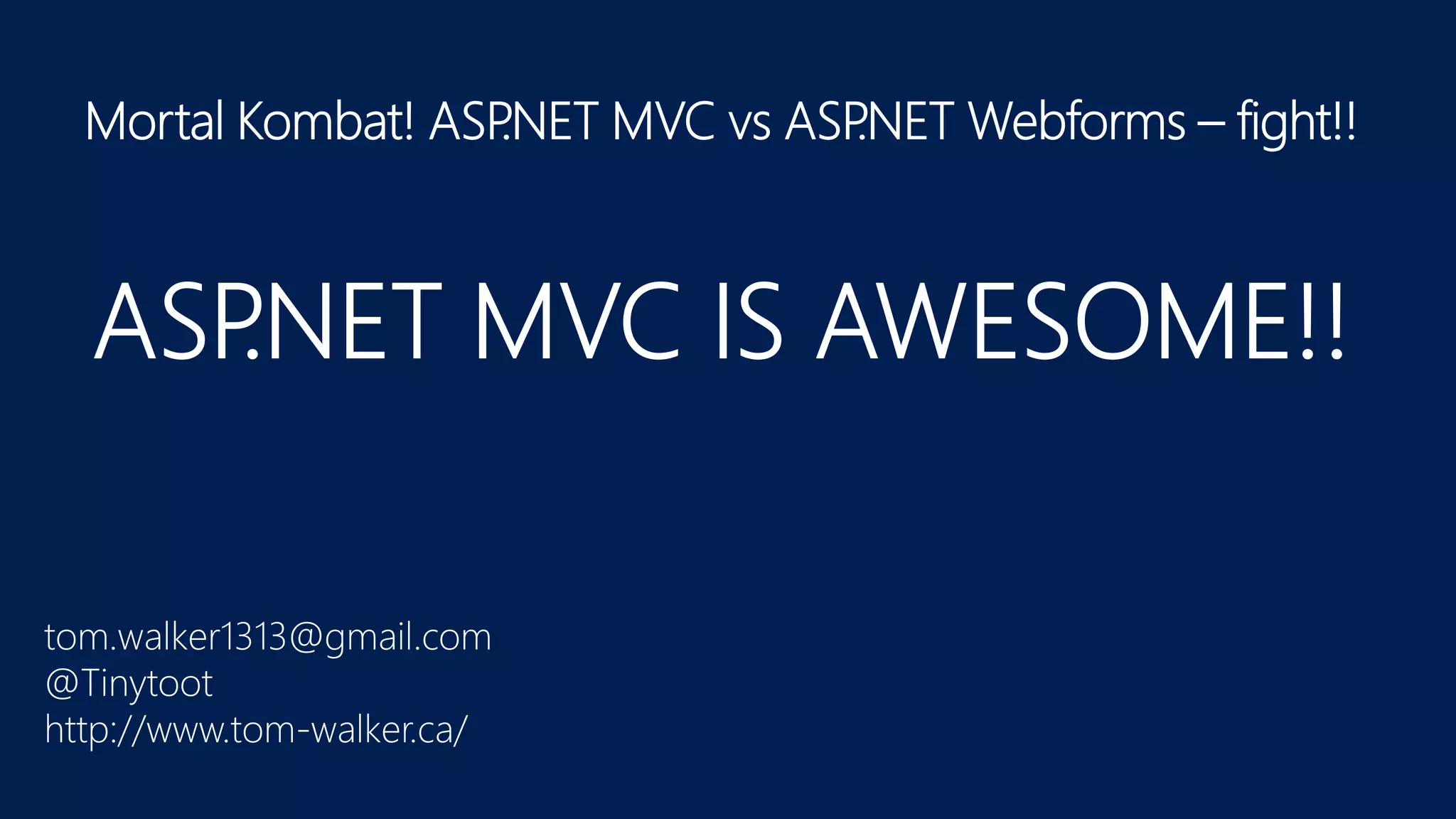 Mortal Kombat! ASP.NET MVC vs ASP.NET Webforms – fight!!

ASP.NET MVC IS AWESOME!!

tom.walker1313@gmail.com
@Tinytoot
http://www.tom-walker.ca/